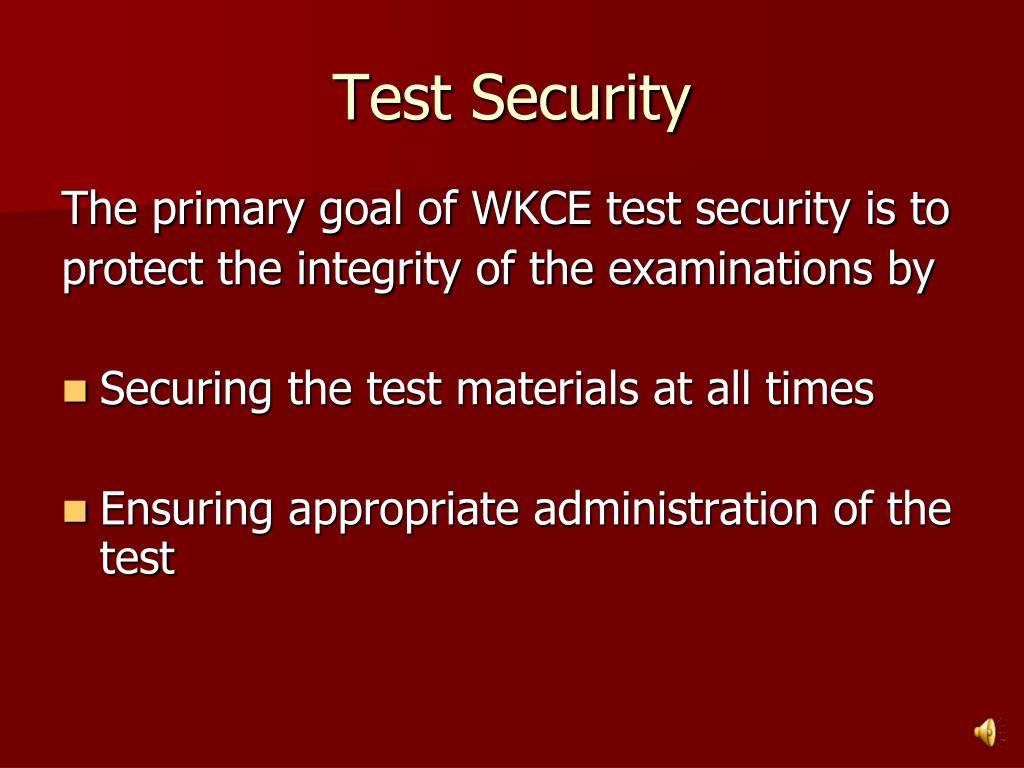 Test Security

The primary goal of WKCE test security is to protect the integrity of the examinations by

- Securing the test materials at all times

- Ensuring appropriate administration of the test